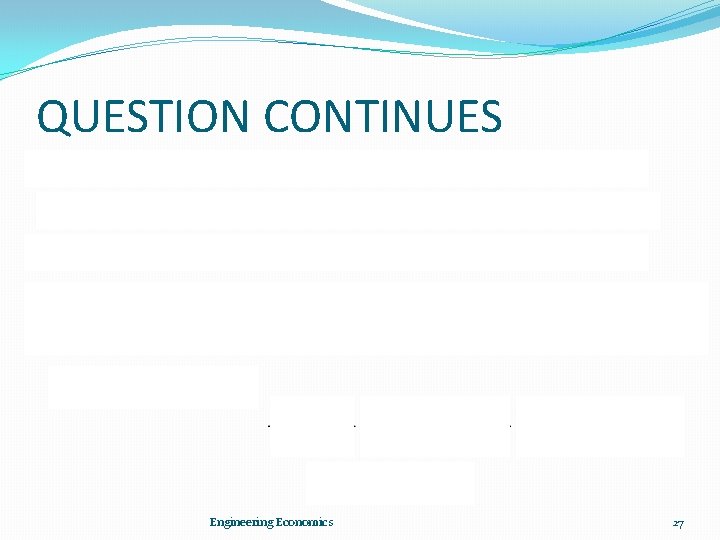 QUESTION CONTINUES

Engineering Economics

27